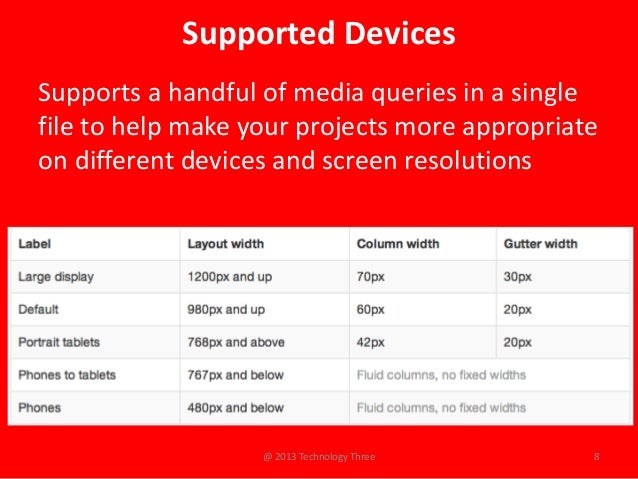 Supported Devices

Supports a handful of media queries in a single file to help make your projects more appropriate on different devices and screen resolutions

| Label | Layout width | Column width | Gutter width |
|---|---|---|---|
| Large display | 1200px and up | 70px | 30px |
| Default | 980px and up | 60px | 20px |
| Portrait tablets | 768px and above | 42px | 20px |
| Phones to tablets | 767px and below | Fluid columns, no fixed widths | |
| Phones | 480px and below | Fluid columns, no fixed widths | |

@ 2013 Technology Three

8